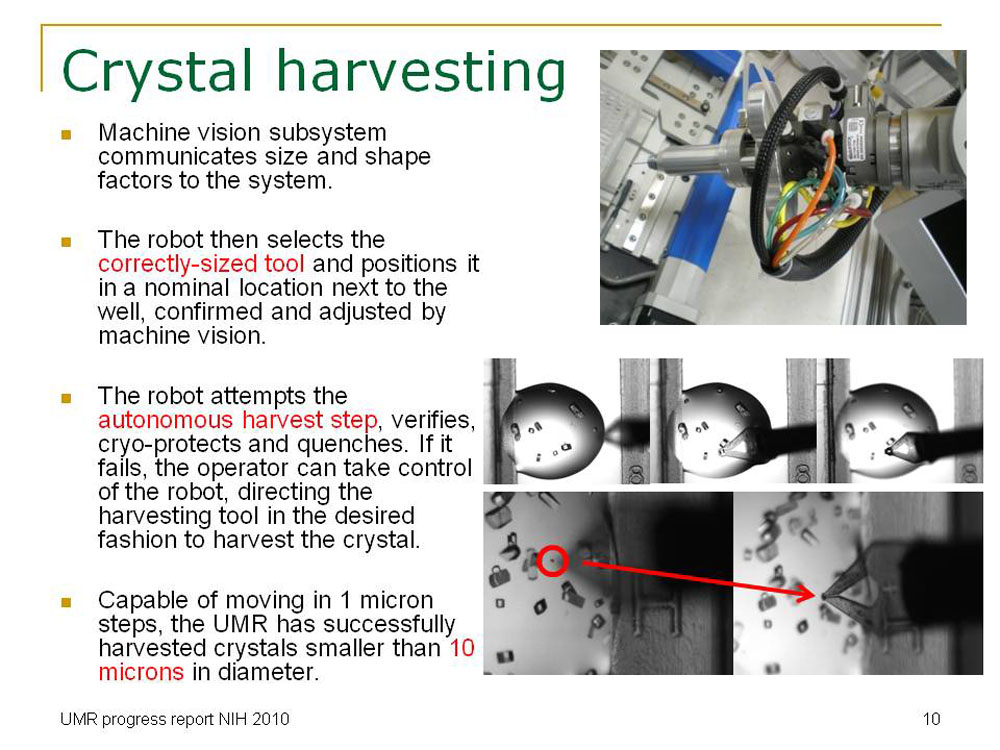 Crystal harvesting

- Machine vision subsystem communicates size and shape factors to the system.

- The robot then selects the correctly-sized tool and positions it in a nominal location next to the well, confirmed and adjusted by machine vision.

- The robot attempts the autonomous harvest step, verifies, cryo-protects and quenches. If it fails, the operator can take control of the robot, directing the harvesting tool in the desired fashion to harvest the crystal.

- Capable of moving in 1 micron steps, the UMR has successfully harvested crystals smaller than 10 microns in diameter.

UMR progress report NIH 2010

10